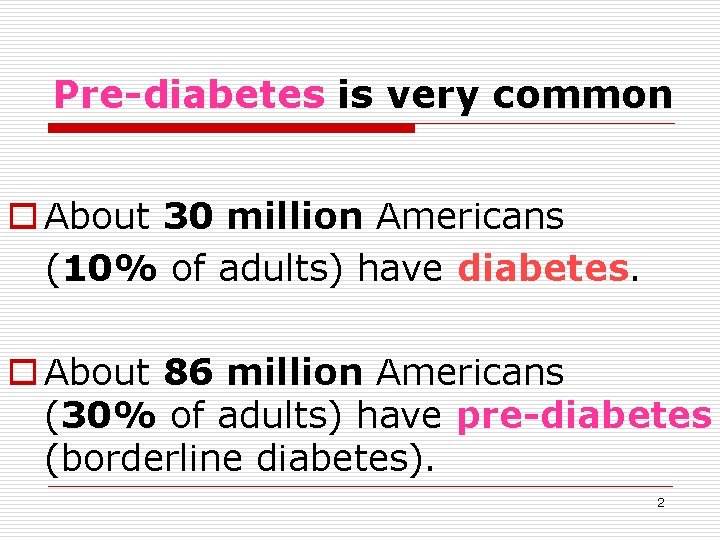 Pre-diabetes is very common

About 30 million Americans (10% of adults) have diabetes.

About 86 million Americans (30% of adults) have pre-diabetes (borderline diabetes).

2